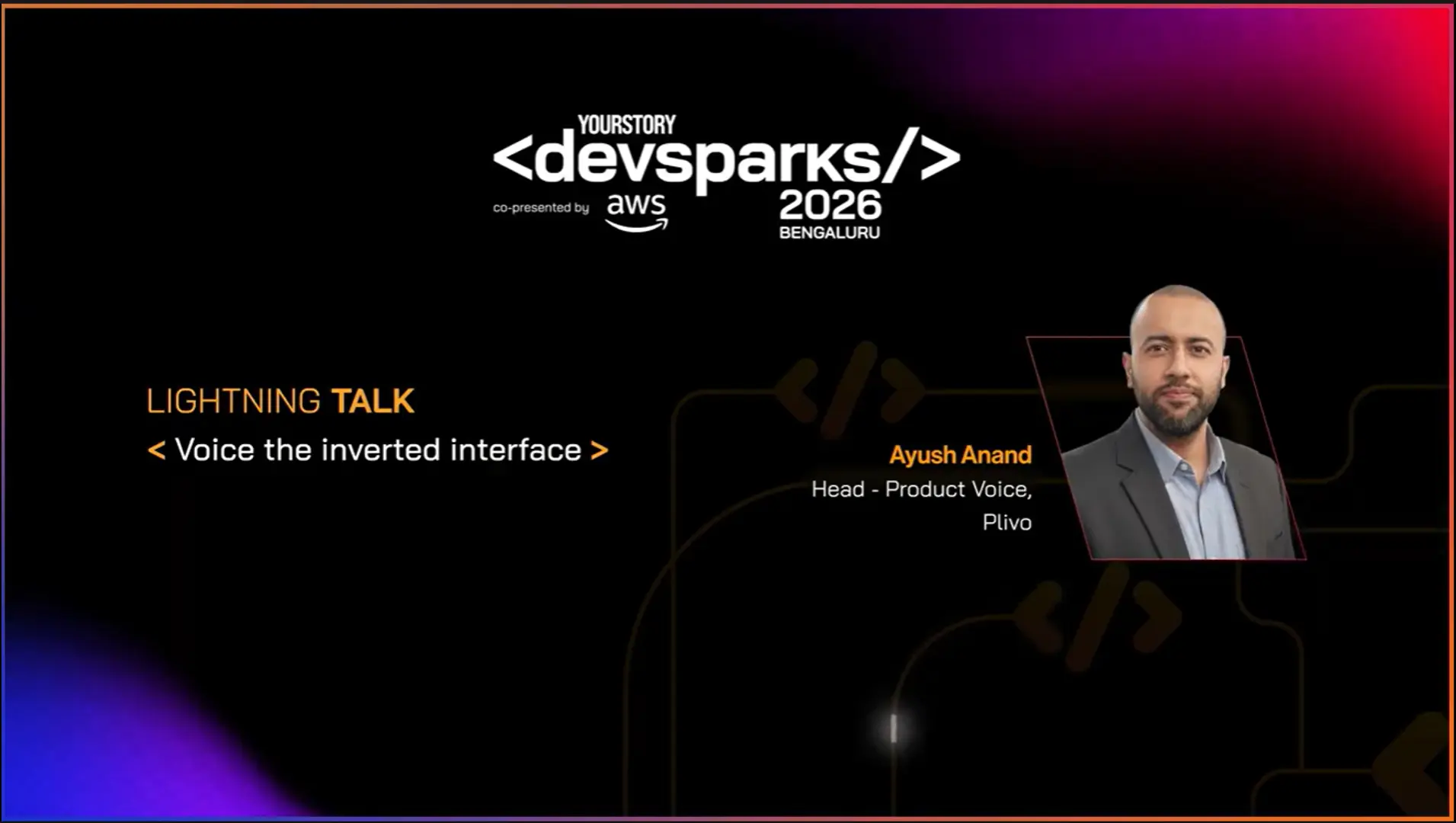 YOURSTORY
<devsparks/>
co-presented by aws
2026
BENGALURU

LIGHTNING TALK
< Voice the inverted interface >

Ayush Anand
Head - Product Voice, Plivo